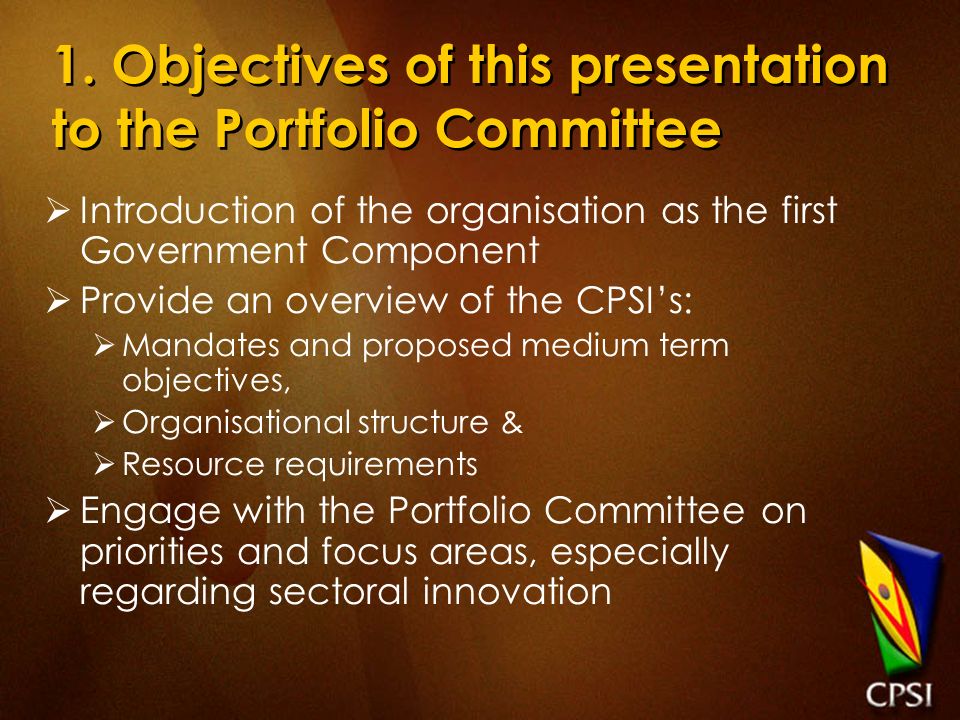 1. Objectives of this presentation to the Portfolio Committee

➢ Introduction of the organisation as the first Government Component

➢ Provide an overview of the CPSI's:

➢ Mandates and proposed medium term objectives,

➢ Organisational structure &

➢ Resource requirements

➢ Engage with the Portfolio Committee on priorities and focus areas, especially regarding sectoral innovation

CPSI